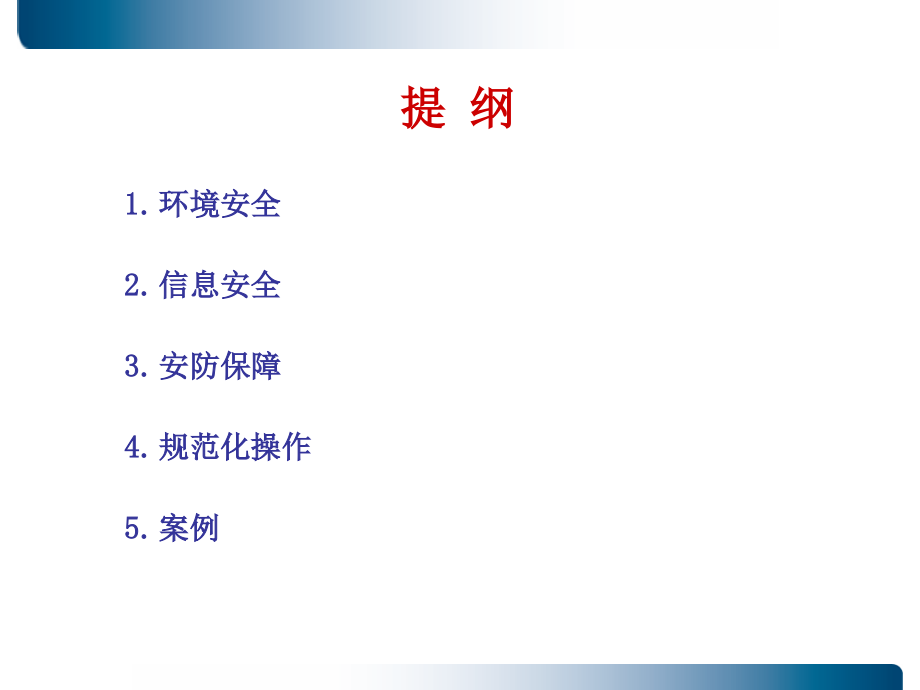 提 纲

1.环境安全

2.信息安全

3.安防保障

4.规范化操作

5.案例